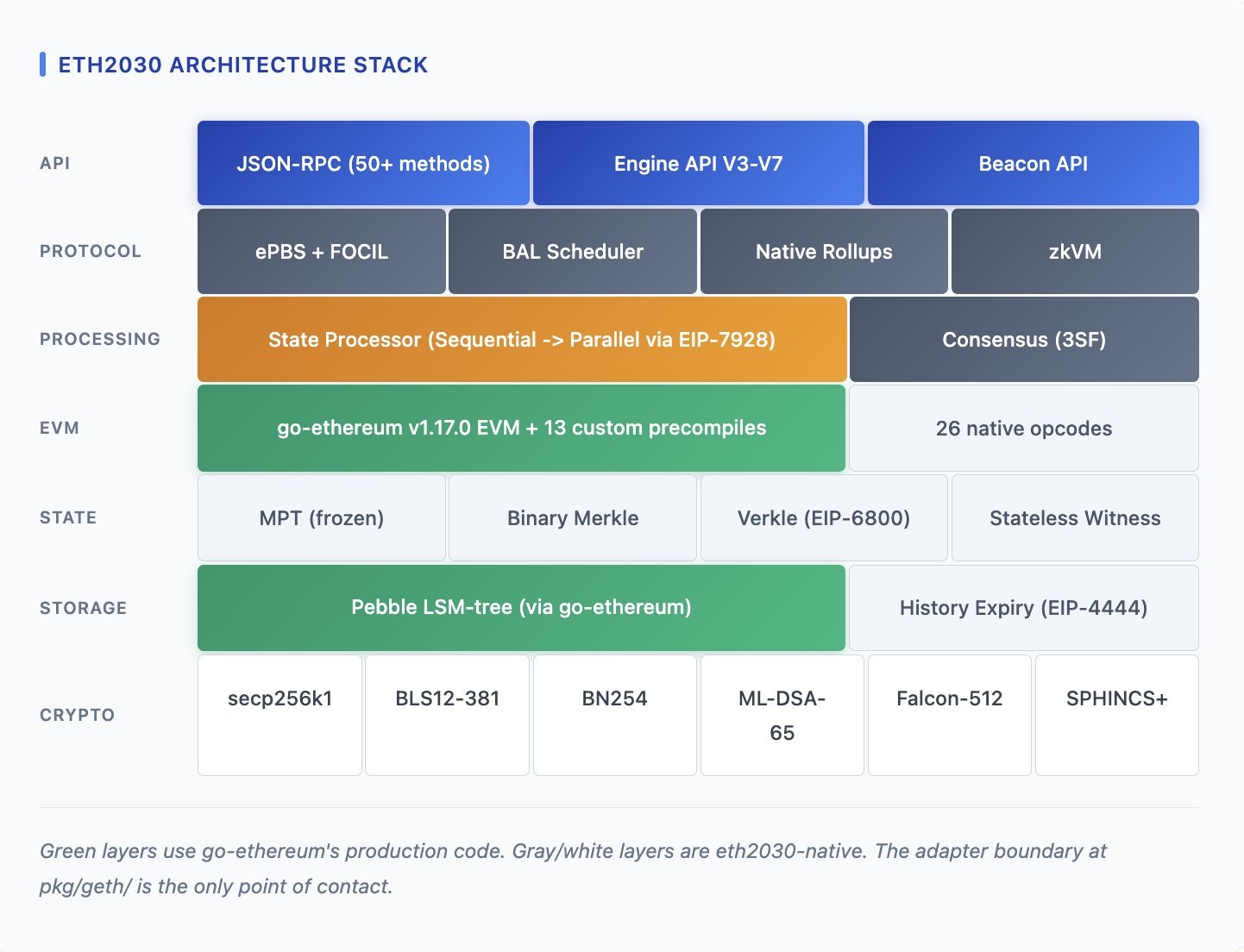 ETH2030 ARCHITECTURE STACK

API
JSON-RPC (50+ methods)
Engine API V3-V7
Beacon API

PROTOCOL
ePBS + FOCIL
BAL Scheduler
Native Rollups
zkVM

PROCESSING
State Processor (Sequential -> Parallel via EIP-7928)
Consensus (3SF)

EVM
go-ethereum v1.17.0 EVM + 13 custom precompiles
26 native opcodes

STATE
MPT (frozen)
Binary Merkle
Verkle (EIP-6800)
Stateless Witness

STORAGE
Pebble LSM-tree (via go-ethereum)
History Expiry (EIP-4444)

CRYPTO
secp256k1
BLS12-381
BN254
ML-DSA-65
Falcon-512
SPHINCS+

Green layers use go-ethereum's production code. Gray/white layers are eth2030-native. The adapter boundary at pkg/geth/ is the only point of contact.